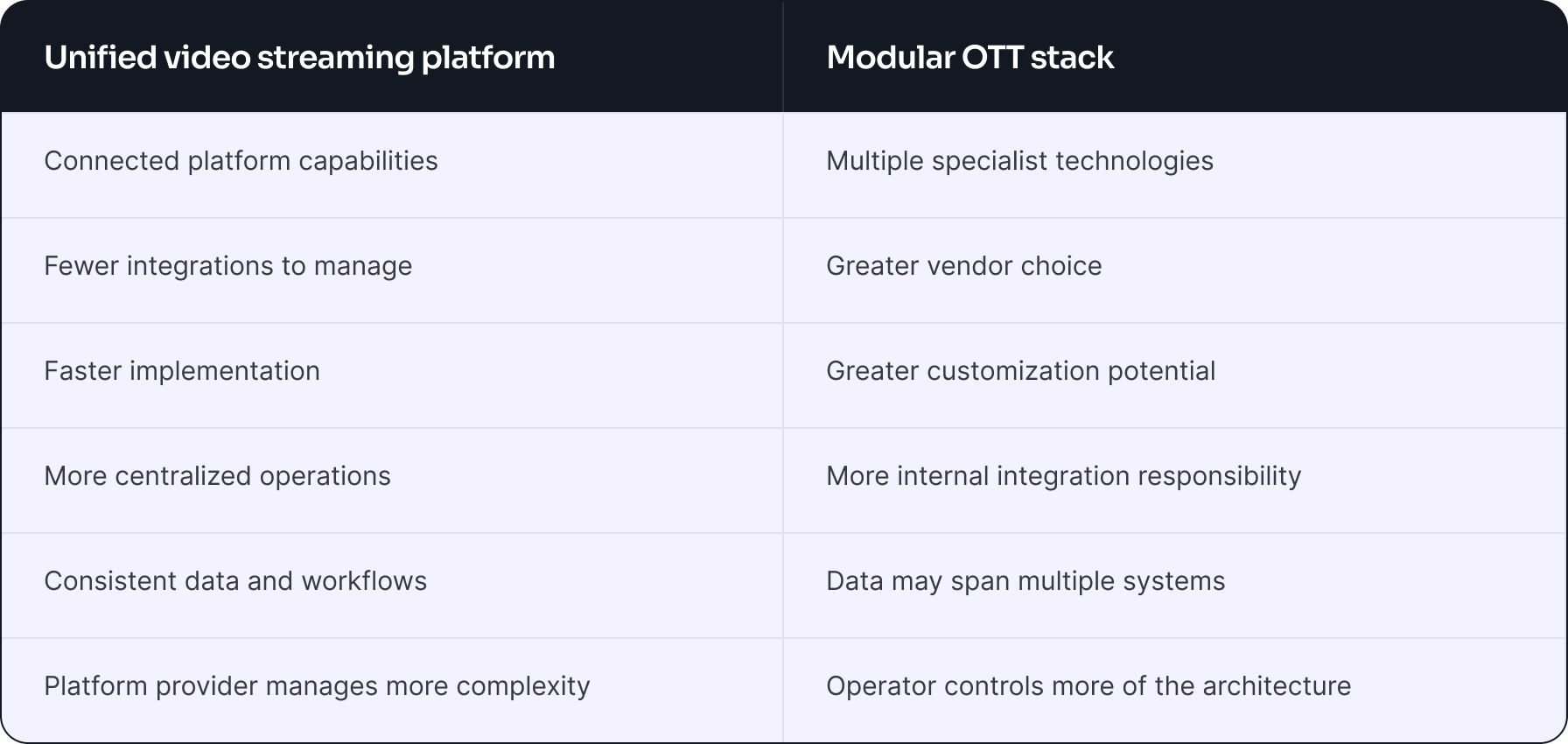 | Unified video streaming platform | Modular OTT stack |
|---|---|
| Connected platform capabilities | Multiple specialist technologies |
| Fewer integrations to manage | Greater vendor choice |
| Faster implementation | Greater customization potential |
| More centralized operations | More internal integration responsibility |
| Consistent data and workflows | Data may span multiple systems |
| Platform provider manages more complexity | Operator controls more of the architecture |